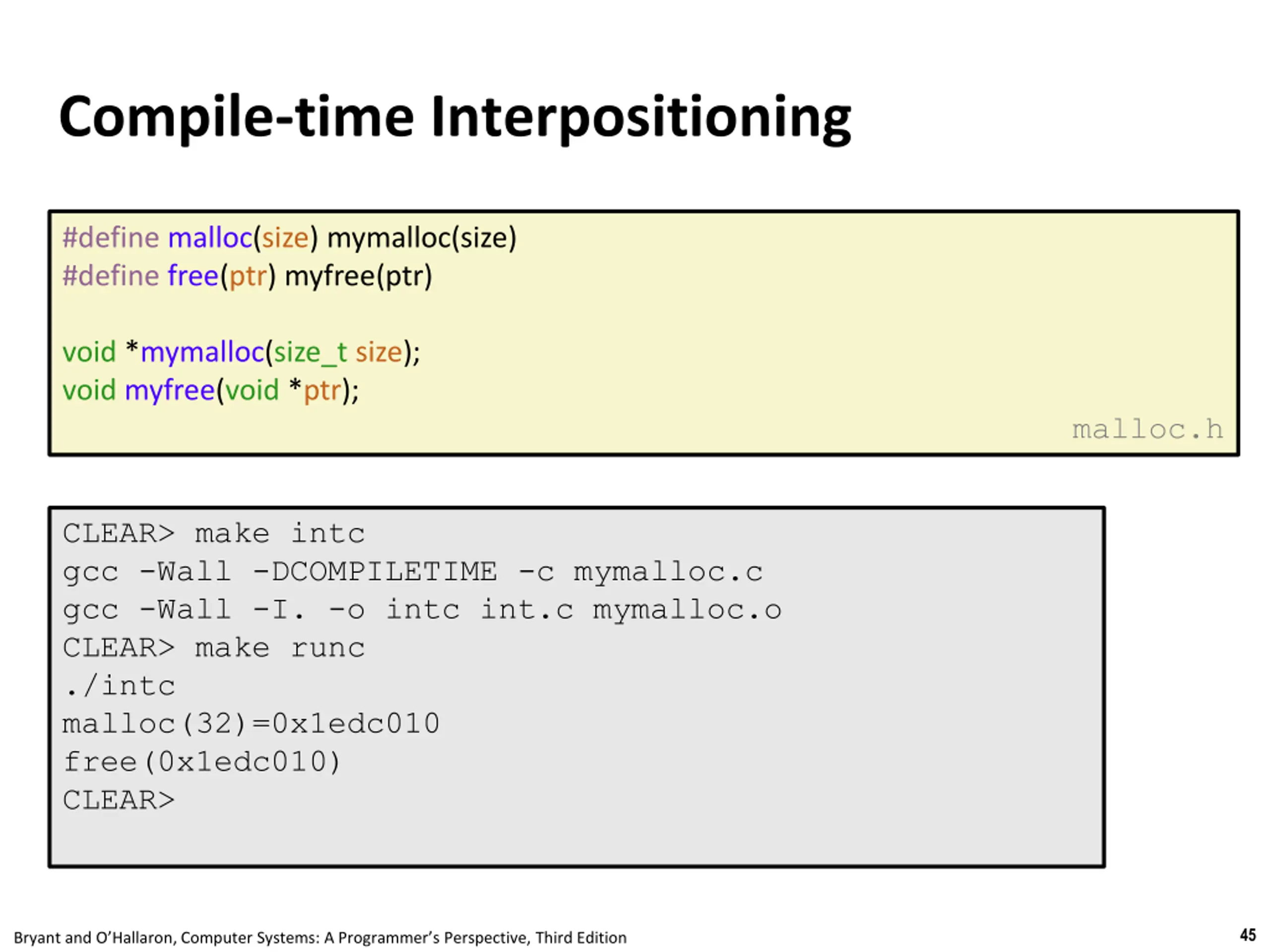 Compile-time Interpositioning

#define malloc(size) mymalloc(size)
#define free(ptr) myfree(ptr)

void *mymalloc(size_t size);
void myfree(void *ptr);

malloc.h

CLEAR> make intc
gcc -Wall -DCOMPILETIME -c mymalloc.c
gcc -Wall -I. -o intc int.c mymalloc.o
CLEAR> make runc
./intc
malloc(32)=0x1edc010
free(0x1edc010)
CLEAR>

Bryant and O'Hallaron, Computer Systems: A Programmer's Perspective, Third Edition

45